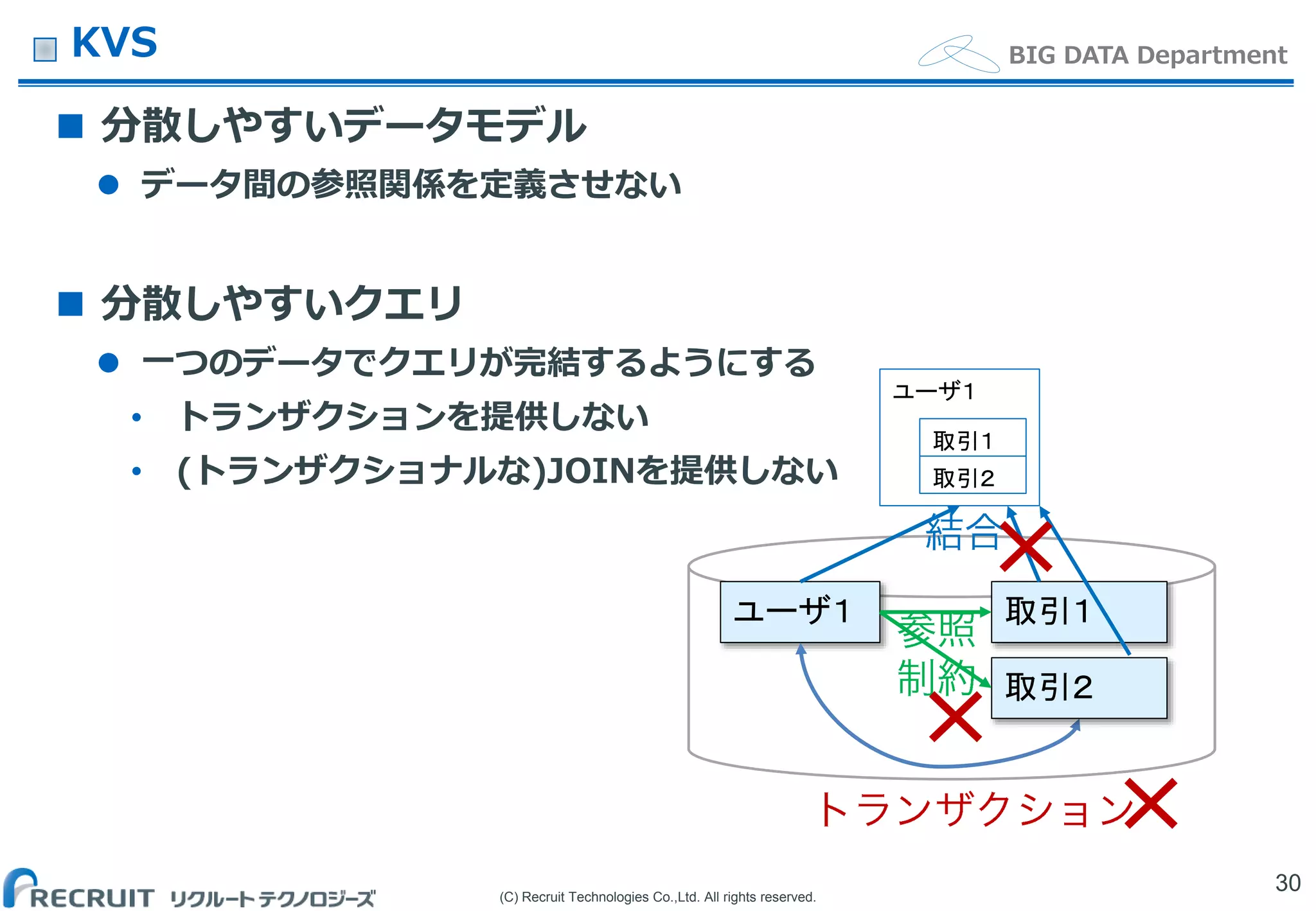 KVS

BIG DATA Department

■ 分散しやすいデータモデル

● データ間の参照関係を定義させない

■ 分散しやすいクエリ

● 一つのデータでクエリが完結するようにする

• トランザクションを提供しない

• (トランザクショナルな)JOINを提供しない

ユーザ1

取引1

取引2

結合

ユーザ1

参照制約

取引1

取引2

トランザクション

RECRUIT リクルートテクノロジーズ

(C) Recruit Technologies Co.,Ltd. All rights reserved.

30